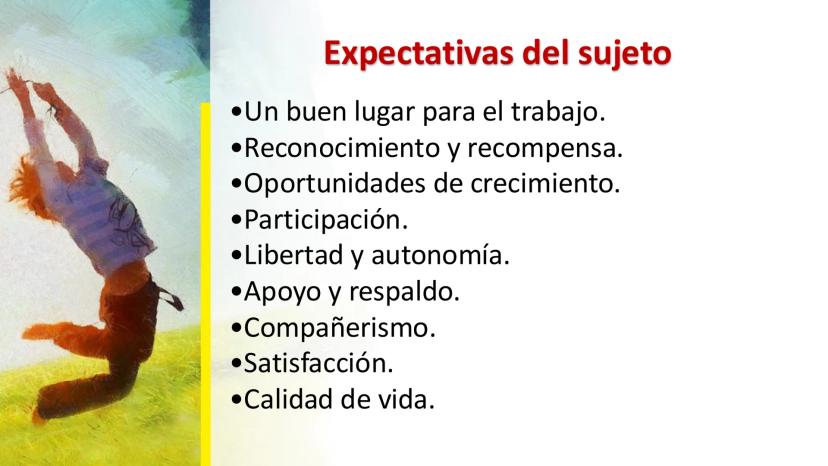 Expectativas del sujeto

•Un buen lugar para el trabajo.
•Reconocimiento y recompensa.
•Oportunidades de crecimiento.
•Participación.
•Libertad y autonomía.
•Apoyo y respaldo.
•Compañerismo.
•Satisfacción.
•Calidad de vida.